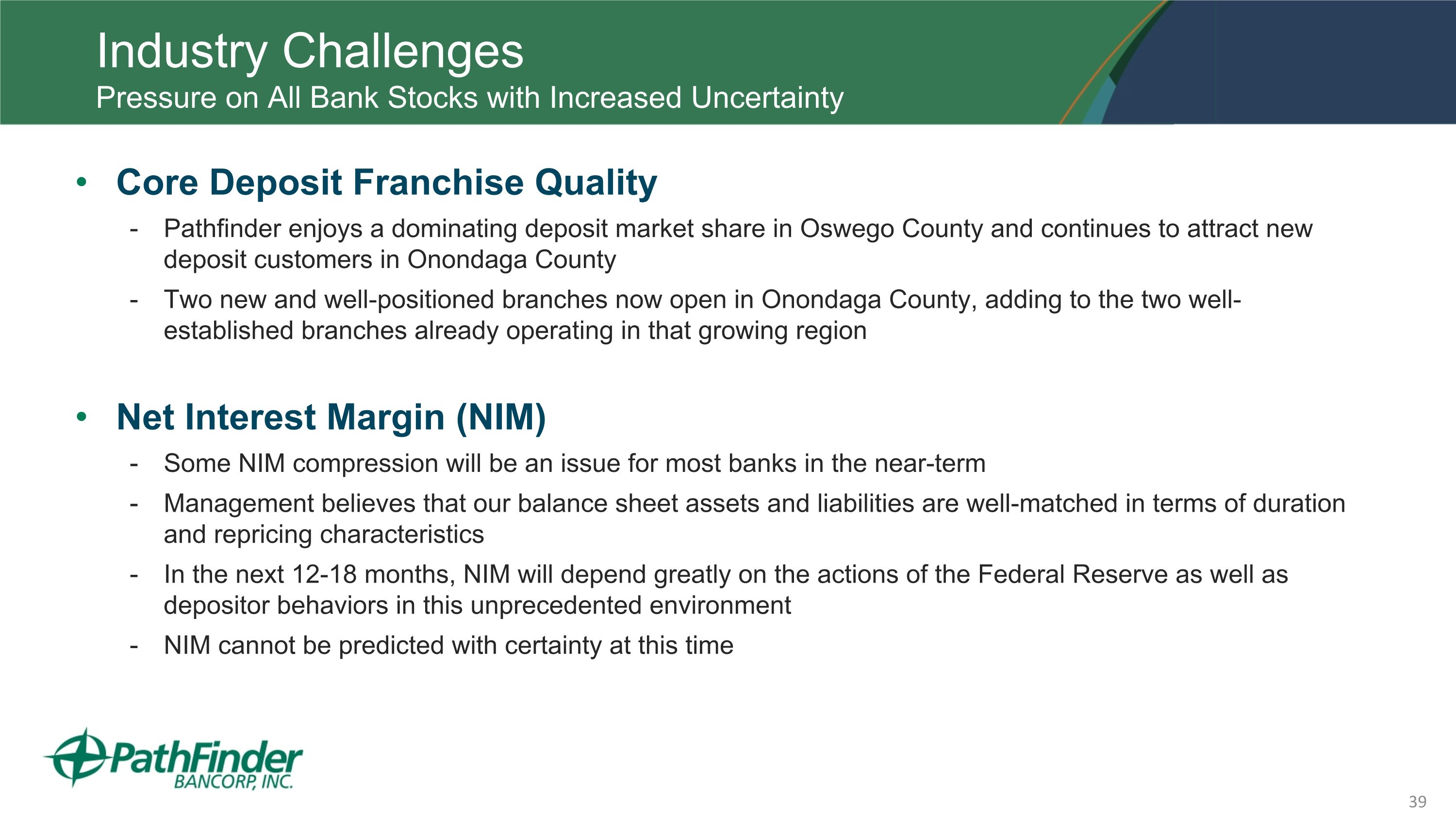 Industry Challenges
Pressure on All Bank Stocks with Increased Uncertainty

• Core Deposit Franchise Quality
- Pathfinder enjoys a dominating deposit market share in Oswego County and continues to attract new deposit customers in Onondaga County
- Two new and well-positioned branches now open in Onondaga County, adding to the two well-established branches already operating in that growing region

• Net Interest Margin (NIM)
- Some NIM compression will be an issue for most banks in the near-term
- Management believes that our balance sheet assets and liabilities are well-matched in terms of duration and repricing characteristics
- In the next 12-18 months, NIM will depend greatly on the actions of the Federal Reserve as well as depositor behaviors in this unprecedented environment
- NIM cannot be predicted with certainty at this time

PathFinder BANCORP, INC.

39